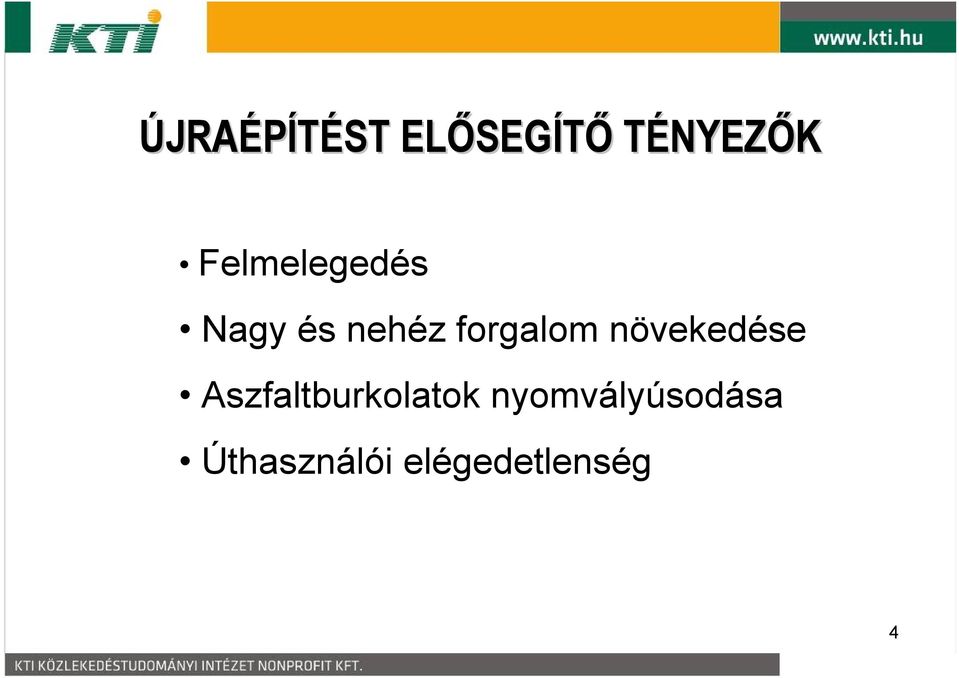 KTI

www.kti.hu

ÚJRAÉPÍTÉST ELŐSEGÍTŐ TÉNYEZŐK

• Felmelegedés
• Nagy és nehéz forgalom növekedése
• Aszfaltburkolatok nyomvályúsodása
• Úthasználói elégedetlenség

4

KTI KÖZLEKEDÉSTUDOMÁNYI INTÉZET NONPROFIT KFT.